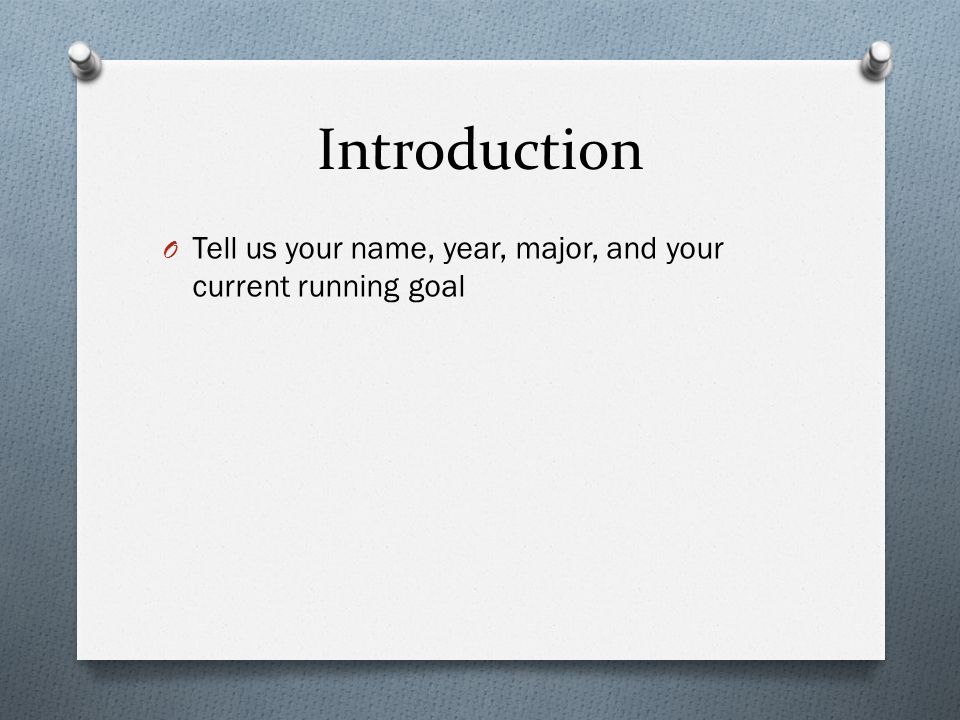 Introduction

Tell us your name, year, major, and your current running goal